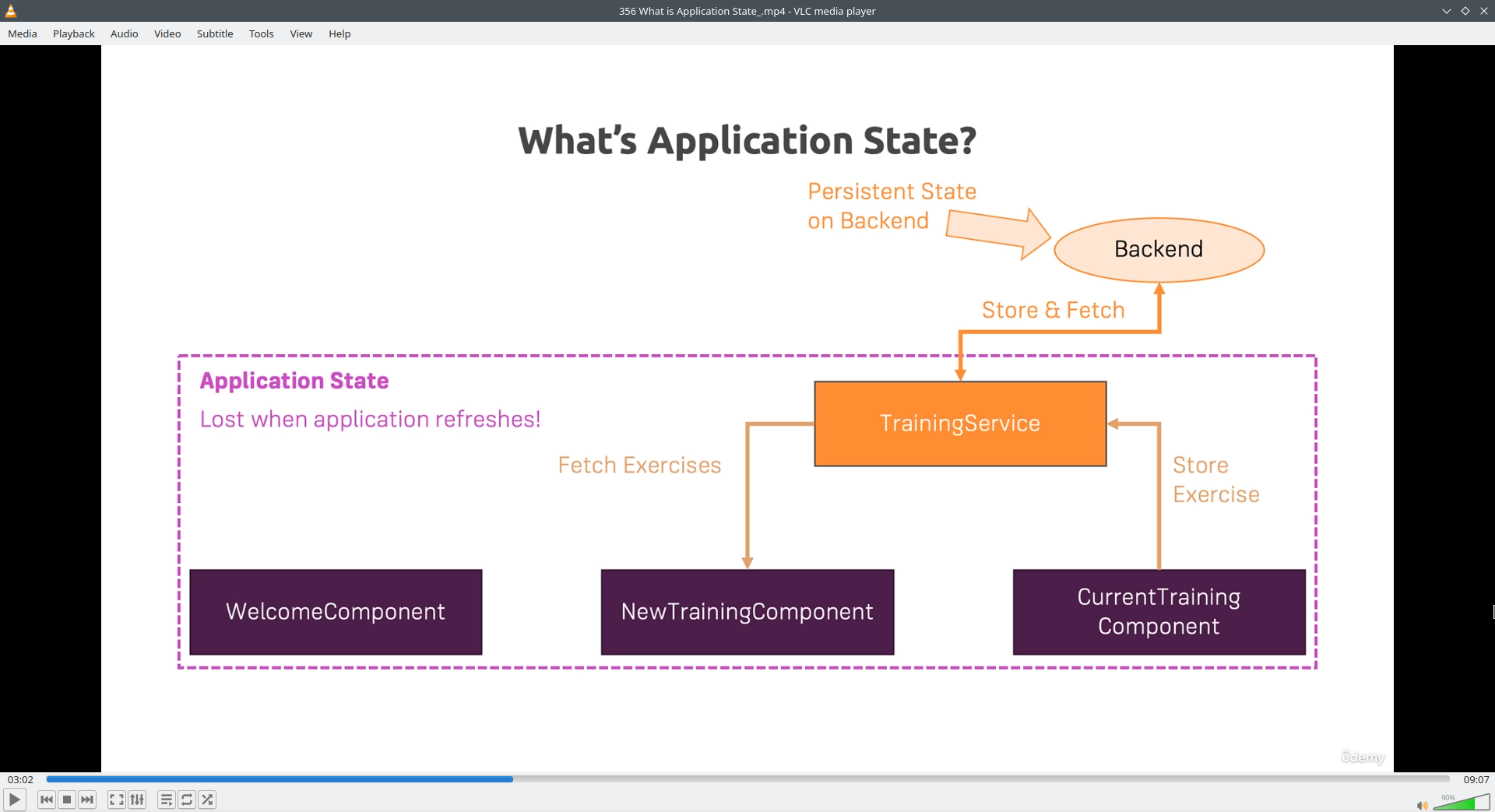 356 What is Application State_.mp4 - VLC media player

Media Playback Audio Video Subtitle Tools View Help

What's Application State?

Persistent State on Backend

Backend

Store & Fetch

Application State

Lost when application refreshes!

TrainingService

Fetch Exercises

Store Exercise

WelcomeComponent

NewTrainingComponent

CurrentTraining Component

Udemy

03:02

09:07

90%